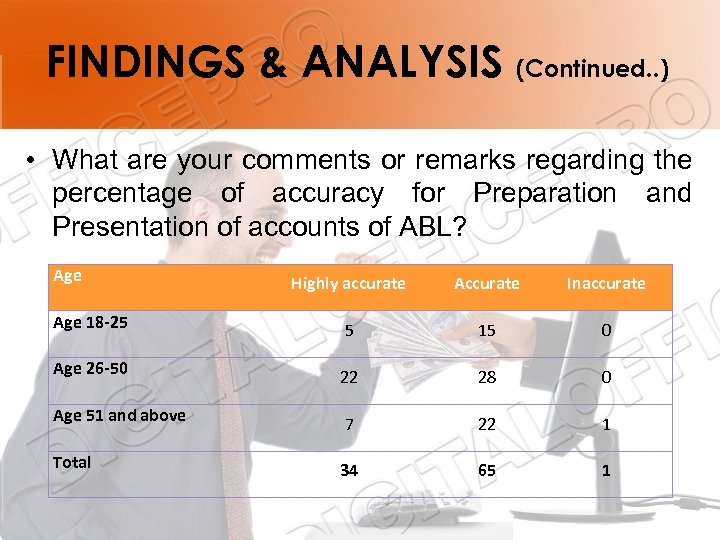 FINDINGS & ANALYSIS (Continued..)

• What are your comments or remarks regarding the percentage of accuracy for Preparation and Presentation of accounts of ABL?

| Age | Highly accurate | Accurate | Inaccurate |
|---|---|---|---|
| Age 18-25 | 5 | 15 | 0 |
| Age 26-50 | 22 | 28 | 0 |
| Age 51 and above | 7 | 22 | 1 |
| Total | 34 | 65 | 1 |

DIGITALOFFICEPRO